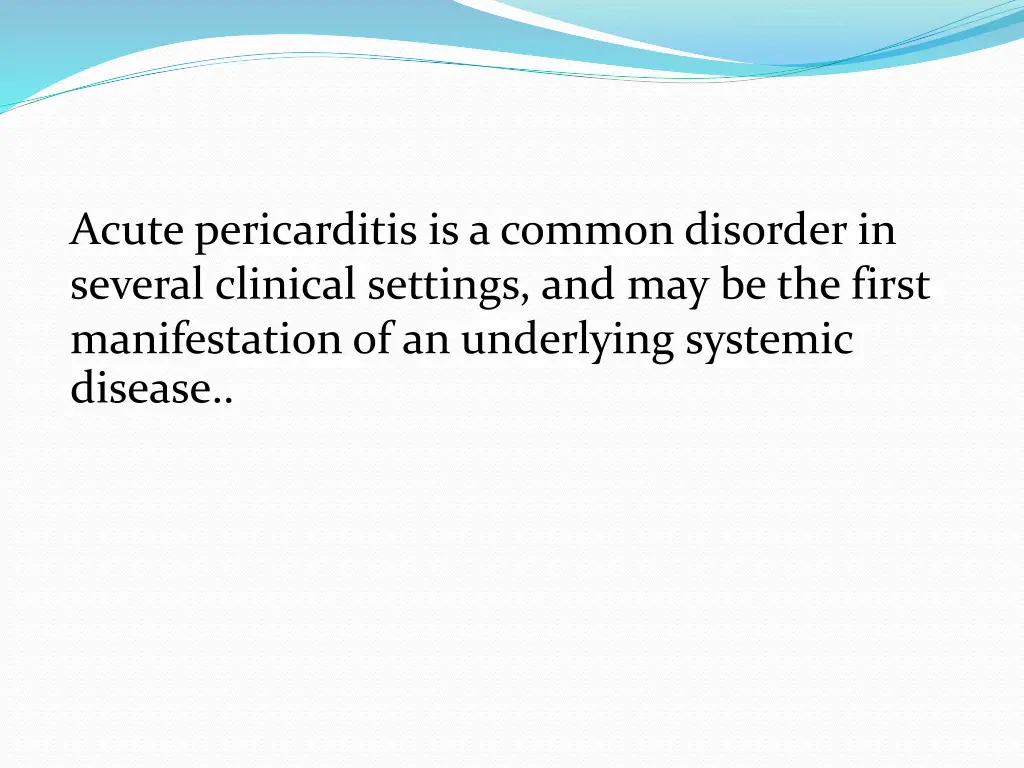 Acute pericarditis is a common disorder in several clinical settings, and may be the first manifestation of an underlying systemic disease..